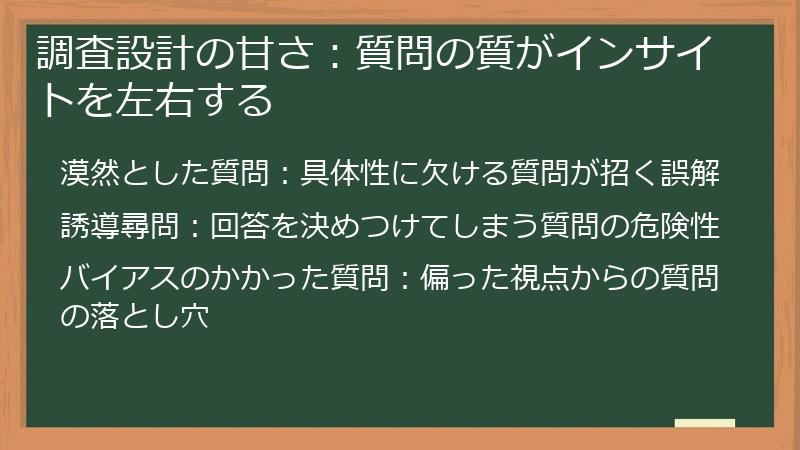 調査設計の甘さ：質問の質がインサイトを左右する

漠然とした質問：具体性に欠ける質問が招く誤解

誘導尋問：回答を決めつけてしまう質問の危険性

バイアスのかかった質問：偏った視点からの質問の落とし穴